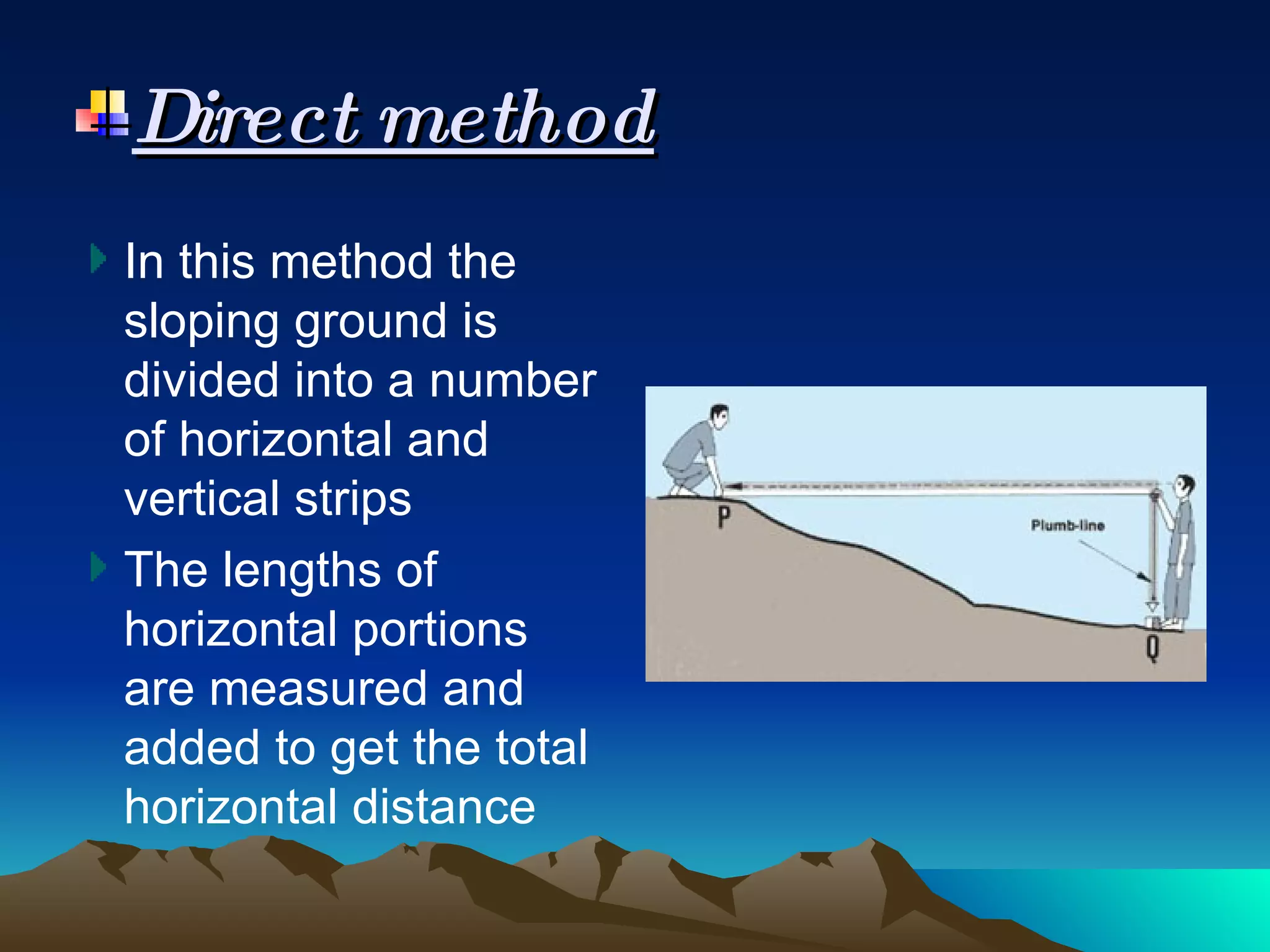 Direct method

In this method the sloping ground is divided into a number of horizontal and vertical strips

The lengths of horizontal portions are measured and added to get the total horizontal distance

P

Plumb-line

Q